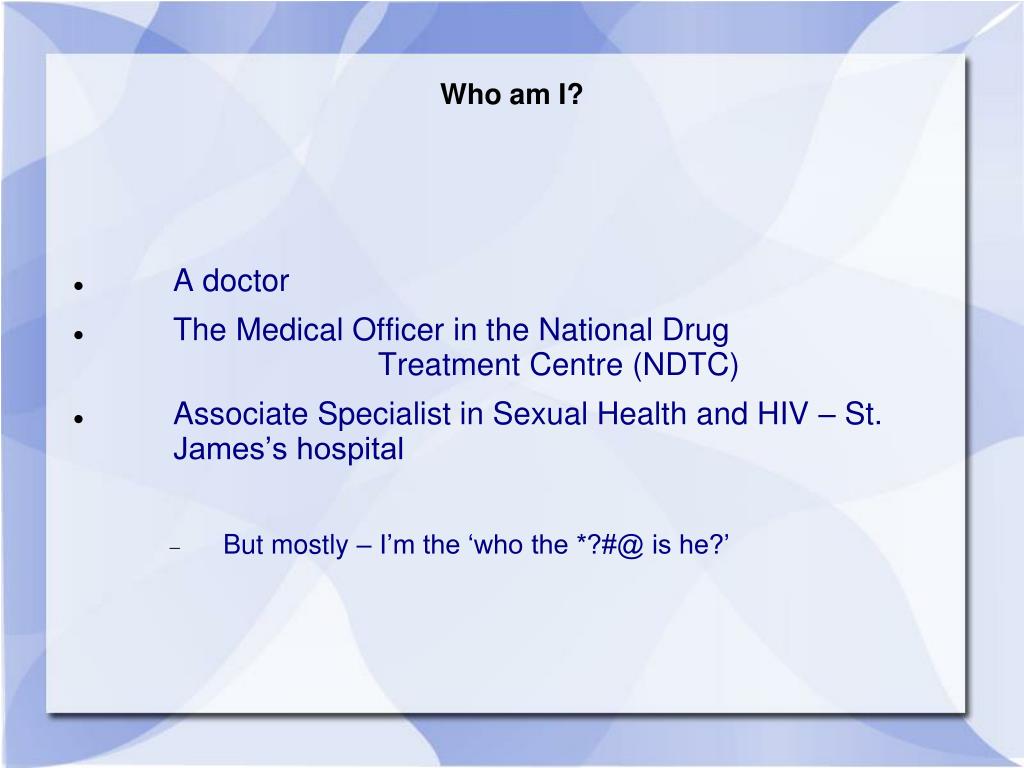 Who am I?

- A doctor
- The Medical Officer in the National Drug Treatment Centre (NDTC)
- Associate Specialist in Sexual Health and HIV – St. James’s hospital

– But mostly – I’m the ‘who the *?#@ is he?’